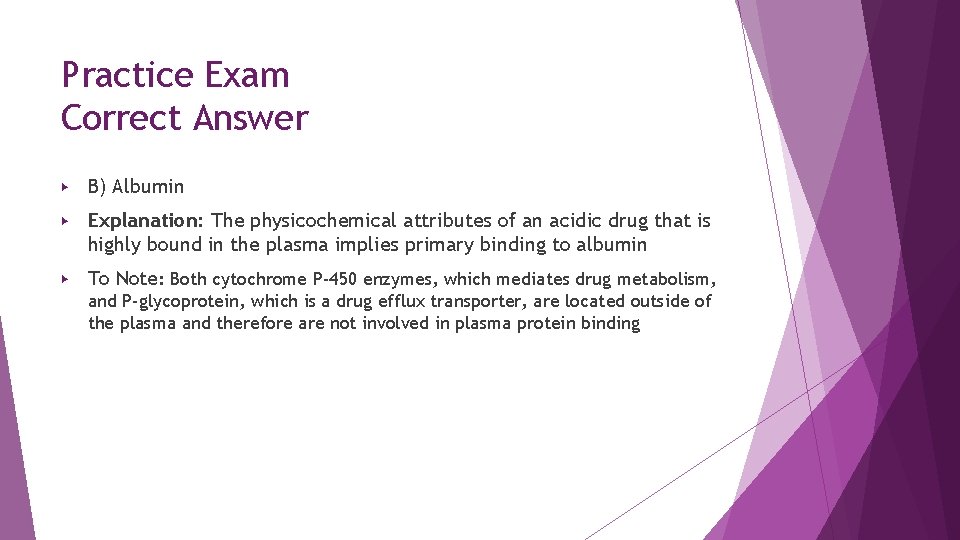 Practice Exam
Correct Answer

▸ B) Albumin

▸ Explanation: The physicochemical attributes of an acidic drug that is highly bound in the plasma implies primary binding to albumin

▸ To Note: Both cytochrome P-450 enzymes, which mediates drug metabolism, and P-glycoprotein, which is a drug efflux transporter, are located outside of the plasma and therefore are not involved in plasma protein binding